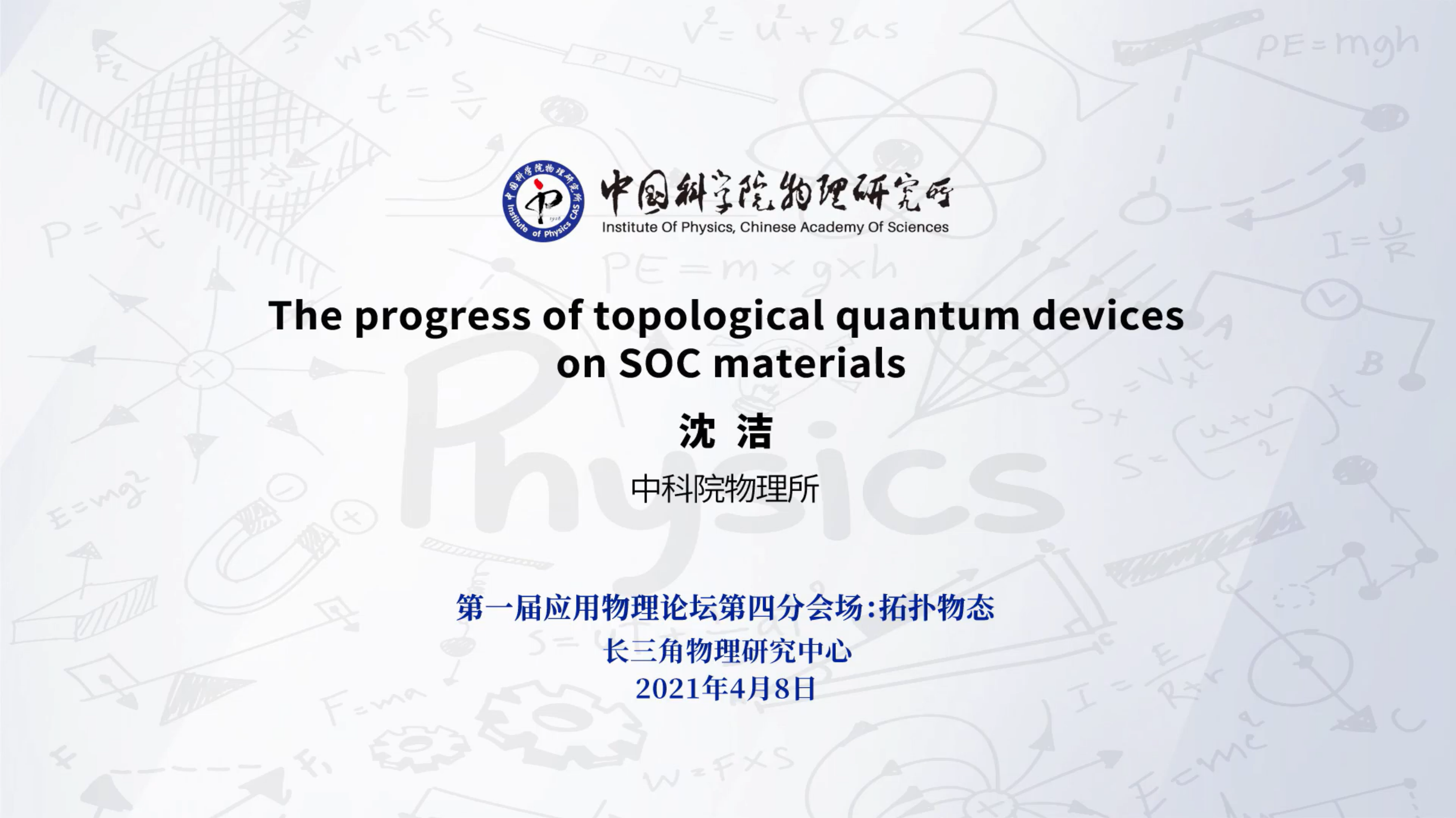 中国科学院物理研究所
Institute Of Physics, Chinese Academy Of Sciences

The progress of topological quantum devices on SOC materials

沈 洁

中科院物理所

第一届应用物理论坛第四分会场:拓扑物态
长三角物理研究中心
2021年4月8日